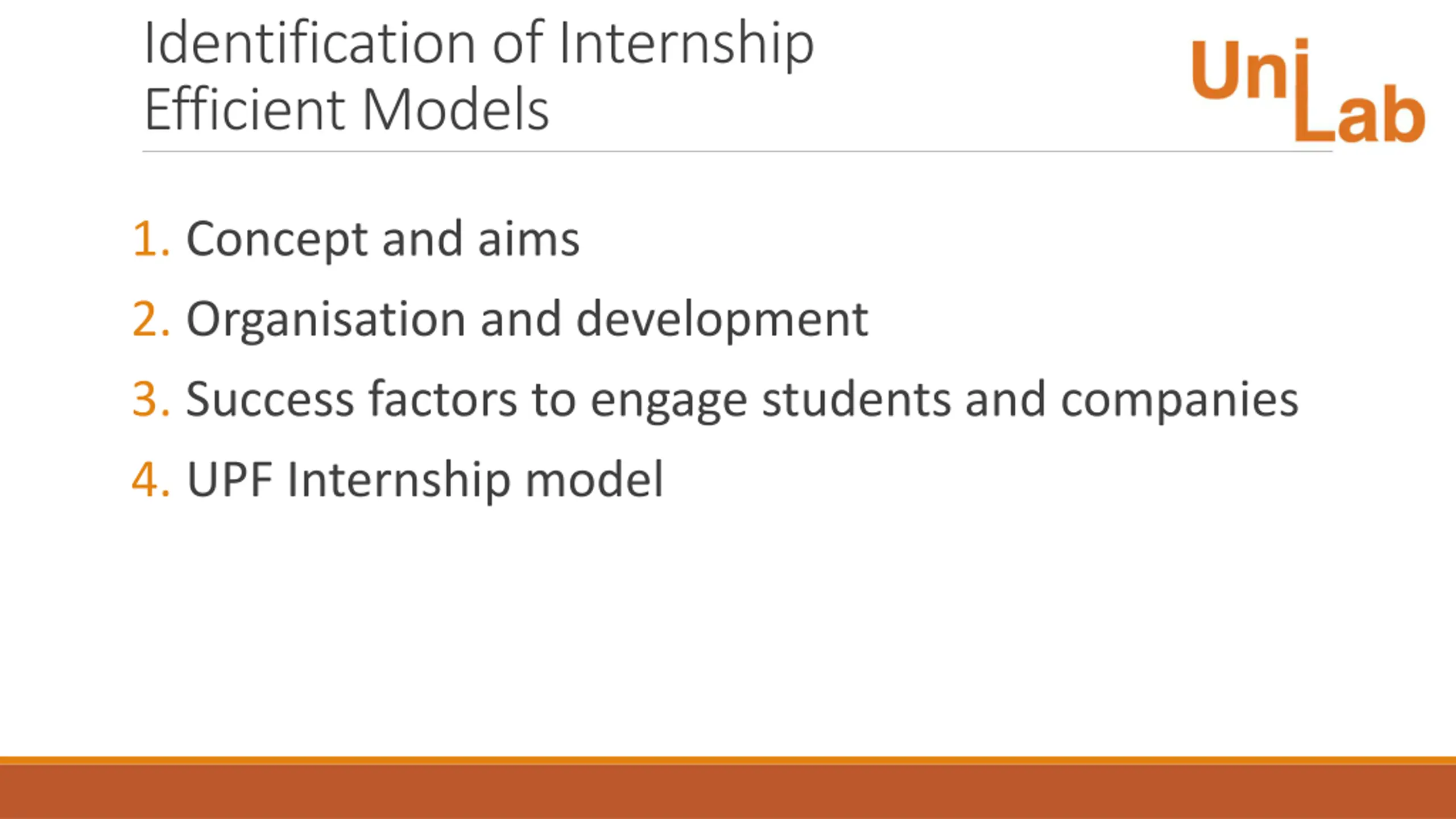 Identification of Internship Efficient Models

UniLab

1. Concept and aims
2. Organisation and development
3. Success factors to engage students and companies
4. UPF Internship model